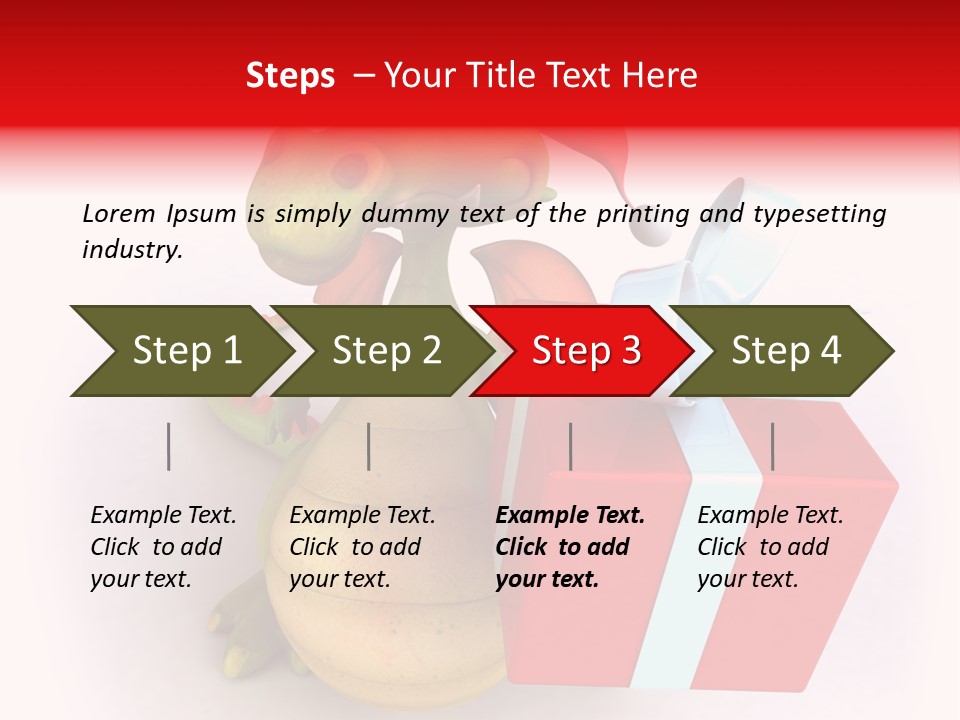 Steps – Your Title Text Here

Lorem Ipsum is simply dummy text of the printing and typesetting industry.

Step 1

Step 2

Step 3

Step 4

Example Text. Click to add your text.

Example Text. Click to add your text.

Example Text. Click to add your text.

Example Text. Click to add your text.